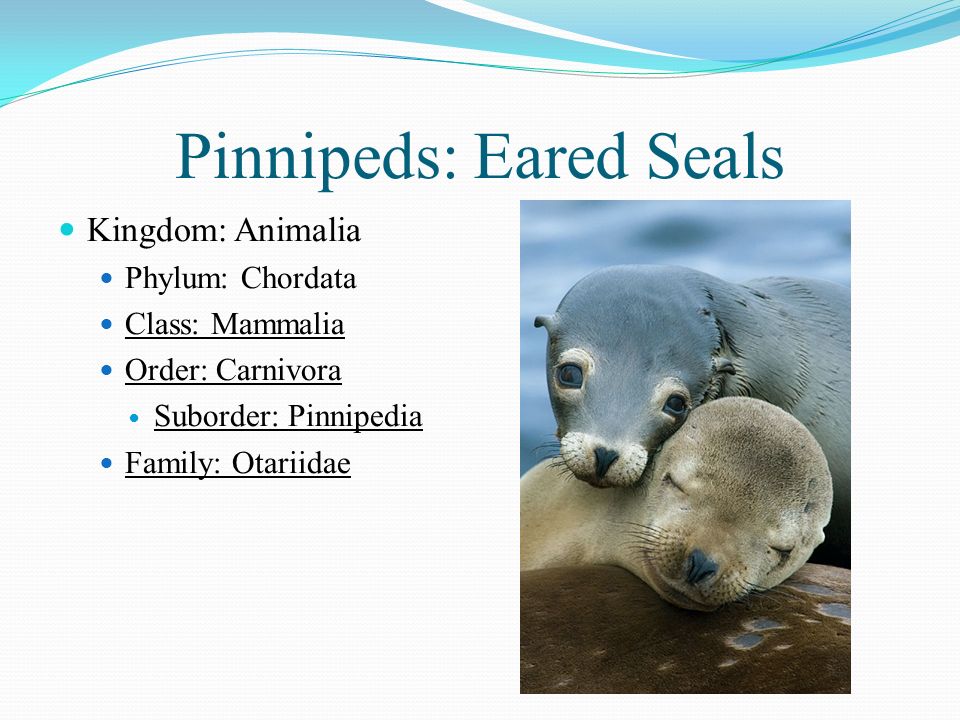 Pinnipeds: Eared Seals

- Kingdom: Animalia
  - Phylum: Chordata
  - Class: Mammalia
  - Order: Carnivora
    - Suborder: Pinnipedia
  - Family: Otariidae